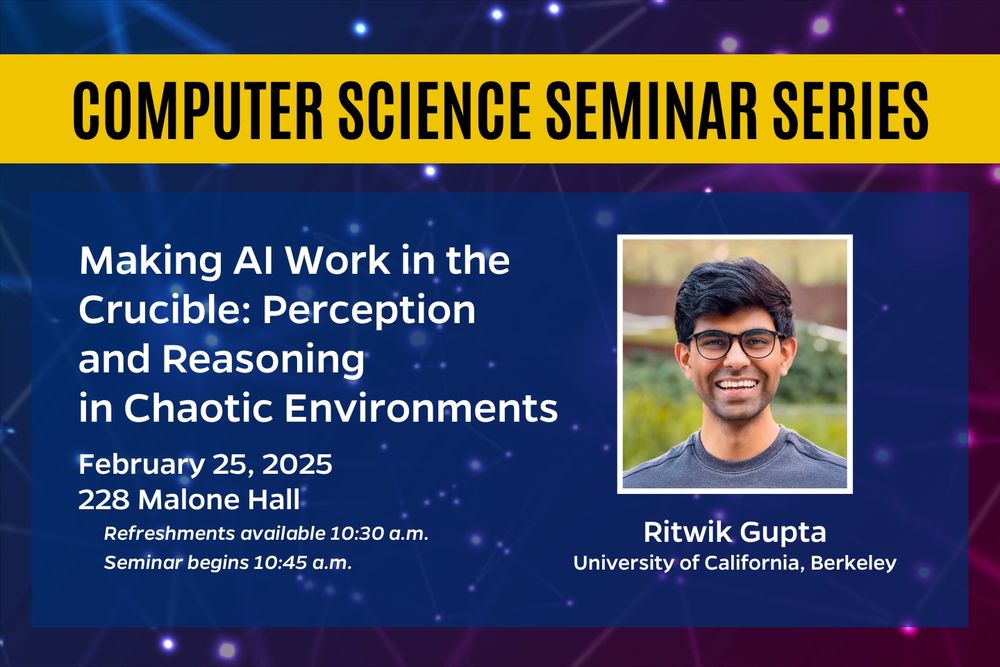 COMPUTER SCIENCE SEMINAR SERIES

Making AI Work in the Crucible: Perception and Reasoning in Chaotic Environments

February 25, 2025
228 Malone Hall
Refreshments available 10:30 a.m.
Seminar begins 10:45 a.m.

Ritwik Gupta
University of California, Berkeley